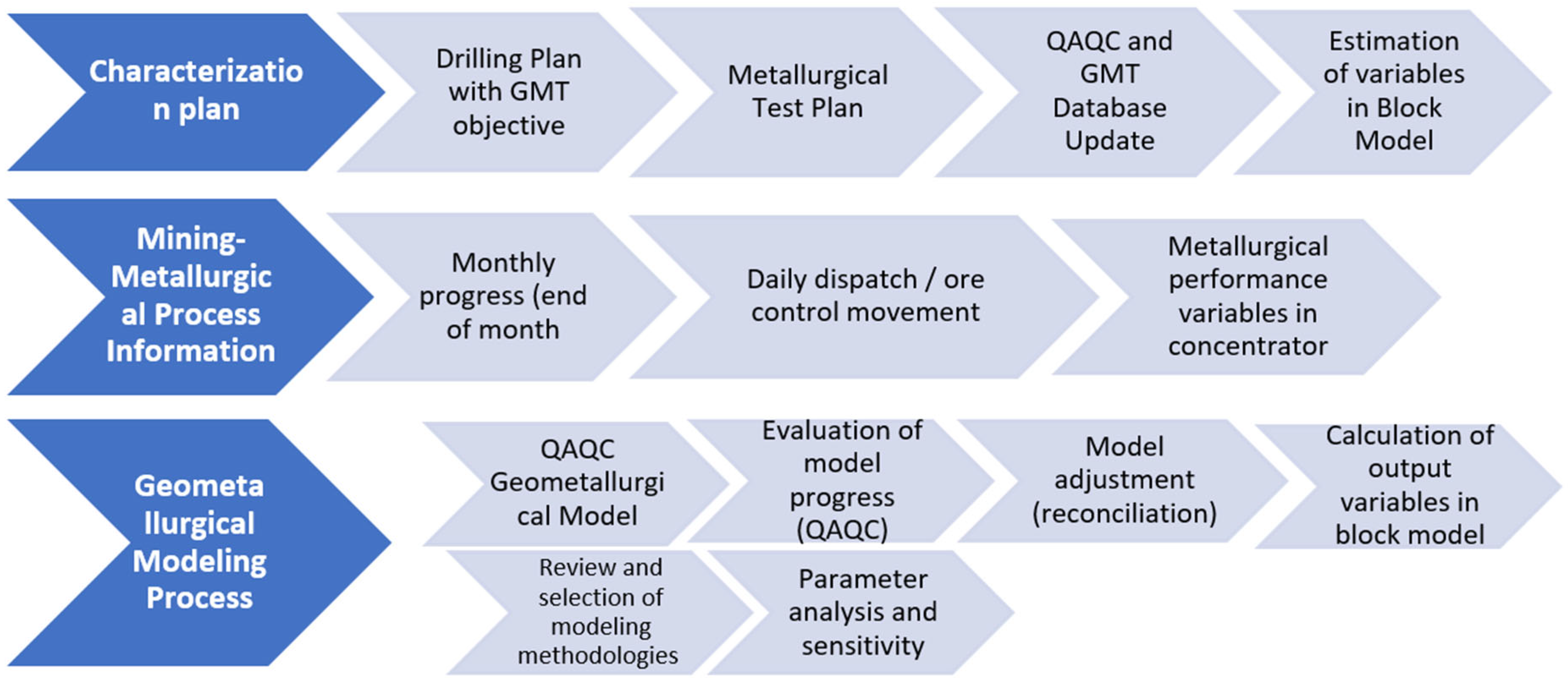 Characterization plan

Drilling Plan with GMT objective

Metallurgical Test Plan

QAQC and GMT Database Update

Estimation of variables in Block Model

Mining-Metallurgical Process Information

Monthly progress (end of month

Daily dispatch / ore control movement

Metallurgical performance variables in concentrator

Geometallurgical Modeling Process

QAQC Geometallurgical Model

Evaluation of model progress (QAQC)

Model adjustment (reconciliation)

Calculation of output variables in block model

Review and selection of modeling methodologies

Parameter analysis and sensitivity